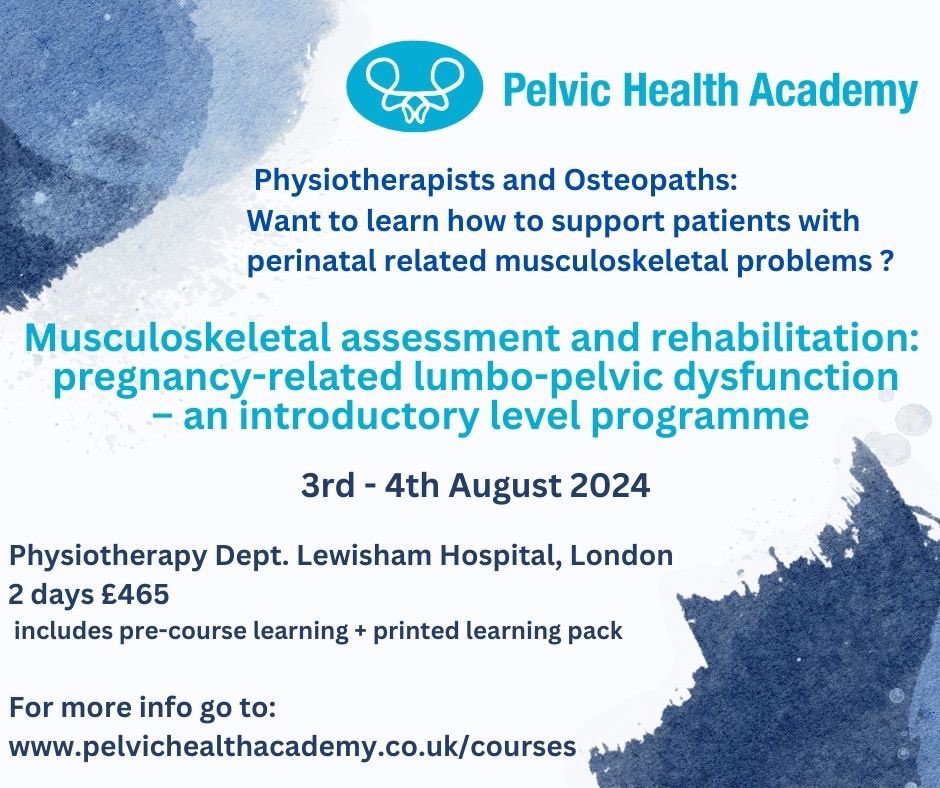 Pelvic Health Academy

Physiotherapists and Osteopaths:
Want to learn how to support patients with perinatal related musculoskeletal problems ?

Musculoskeletal assessment and rehabilitation: pregnancy-related lumbo-pelvic dysfunction – an introductory level programme

3rd - 4th August 2024

Physiotherapy Dept. Lewisham Hospital, London
2 days £465
includes pre-course learning + printed learning pack

For more info go to:
www.pelvichealthacademy.co.uk/courses